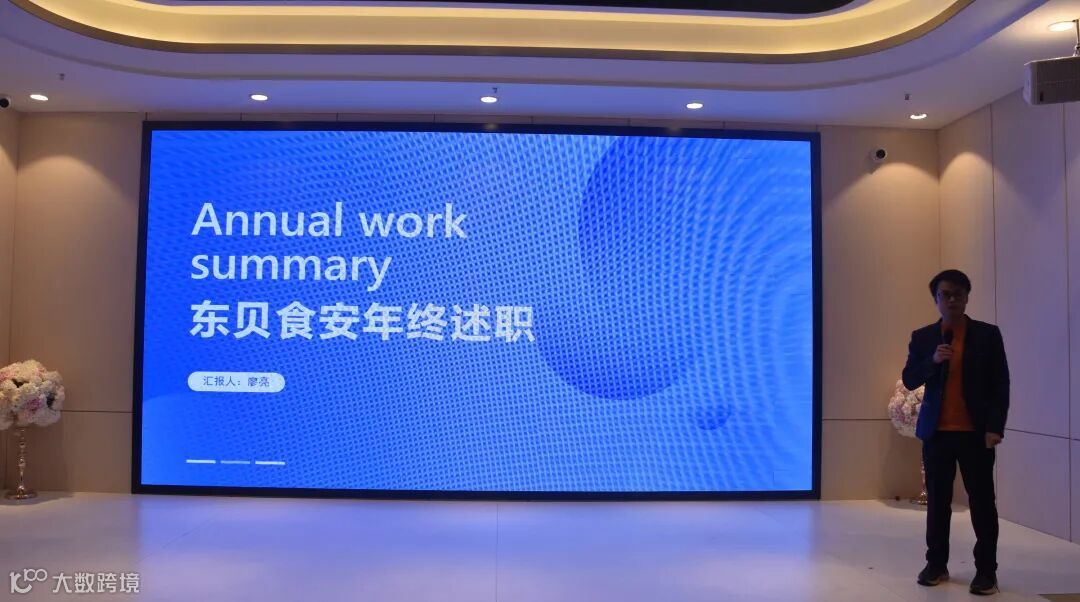 Annual work summary
东贝食安年终述职

汇报人：廖亮

大数跨境